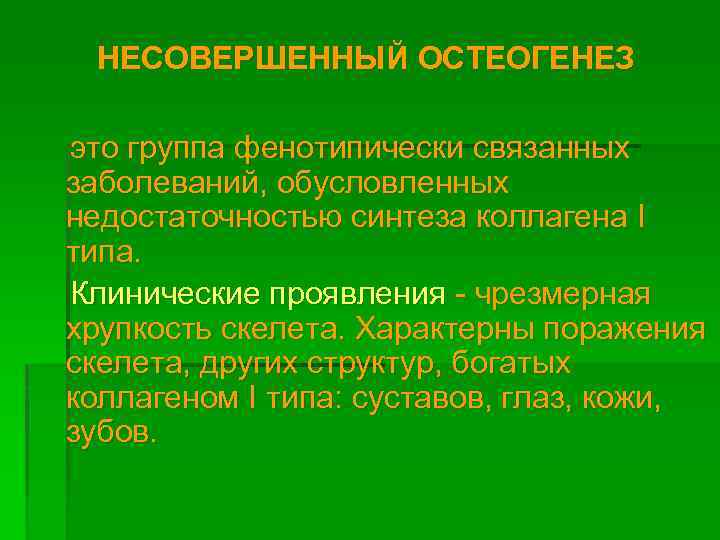 НЕСОВЕРШЕННЫЙ ОСТЕОГЕНЕЗ

это группа фенотипически связанных заболеваний, обусловленных недостаточностью синтеза коллагена I типа.

Клинические проявления - чрезмерная хрупкость скелета. Характерны поражения скелета, других структур, богатых коллагеном I типа: суставов, глаз, кожи, зубов.